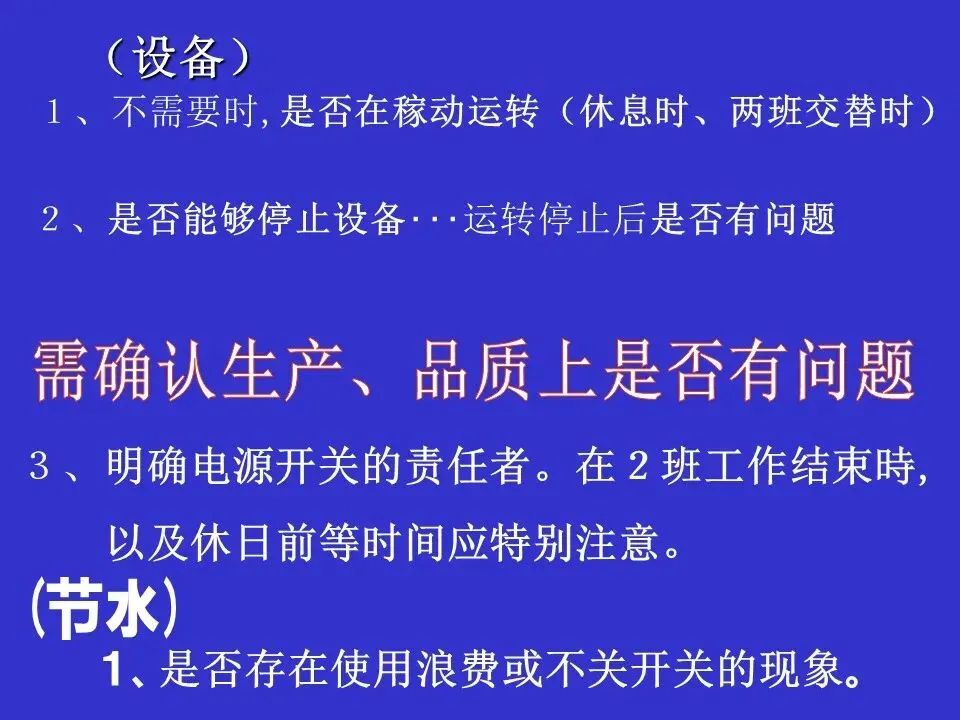 （设备）
１、不需要时,是否在稼动运转（休息时、两班交替时）

２、是否能够停止设备···运转停止后是否有问题

需确认生产、品质上是否有问题

３、明确电源开关的责任者。在２班工作结束時,以及休日前等时间应特别注意。

(节水)
1、是否存在使用浪费或不关开关的现象。